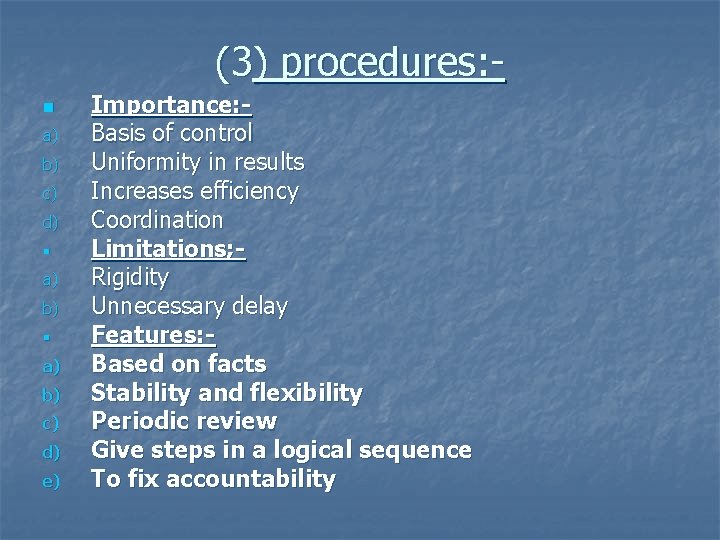 (3) procedures:-

Importance:-
a) Basis of control
b) Uniformity in results
c) Increases efficiency
d) Coordination

Limitations;-
a) Rigidity
b) Unnecessary delay

Features:-
a) Based on facts
b) Stability and flexibility
c) Periodic review
d) Give steps in a logical sequence
e) To fix accountability